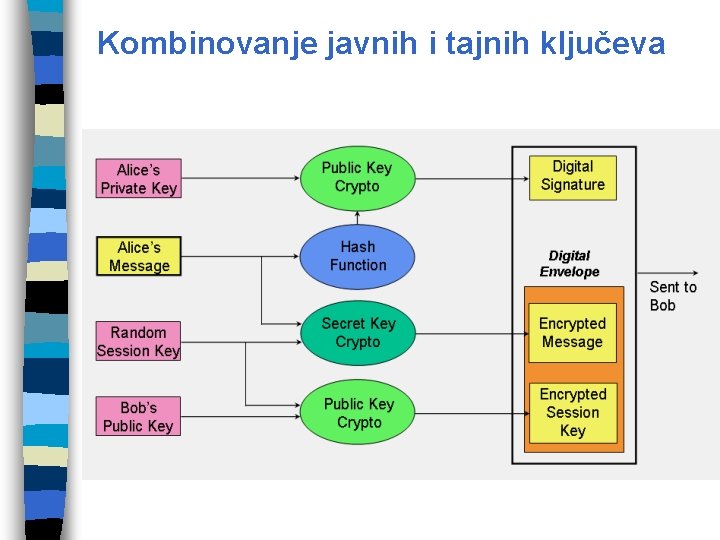 Kombinovanje javnih i tajnih ključeva

Alice's Private Key

Alice's Message

Random Session Key

Bob's Public Key

Public Key Crypto

Hash Function

Secret Key Crypto

Public Key Crypto

Digital Signature

Digital Envelope

Encrypted Message

Encrypted Session Key

Sent to Bob